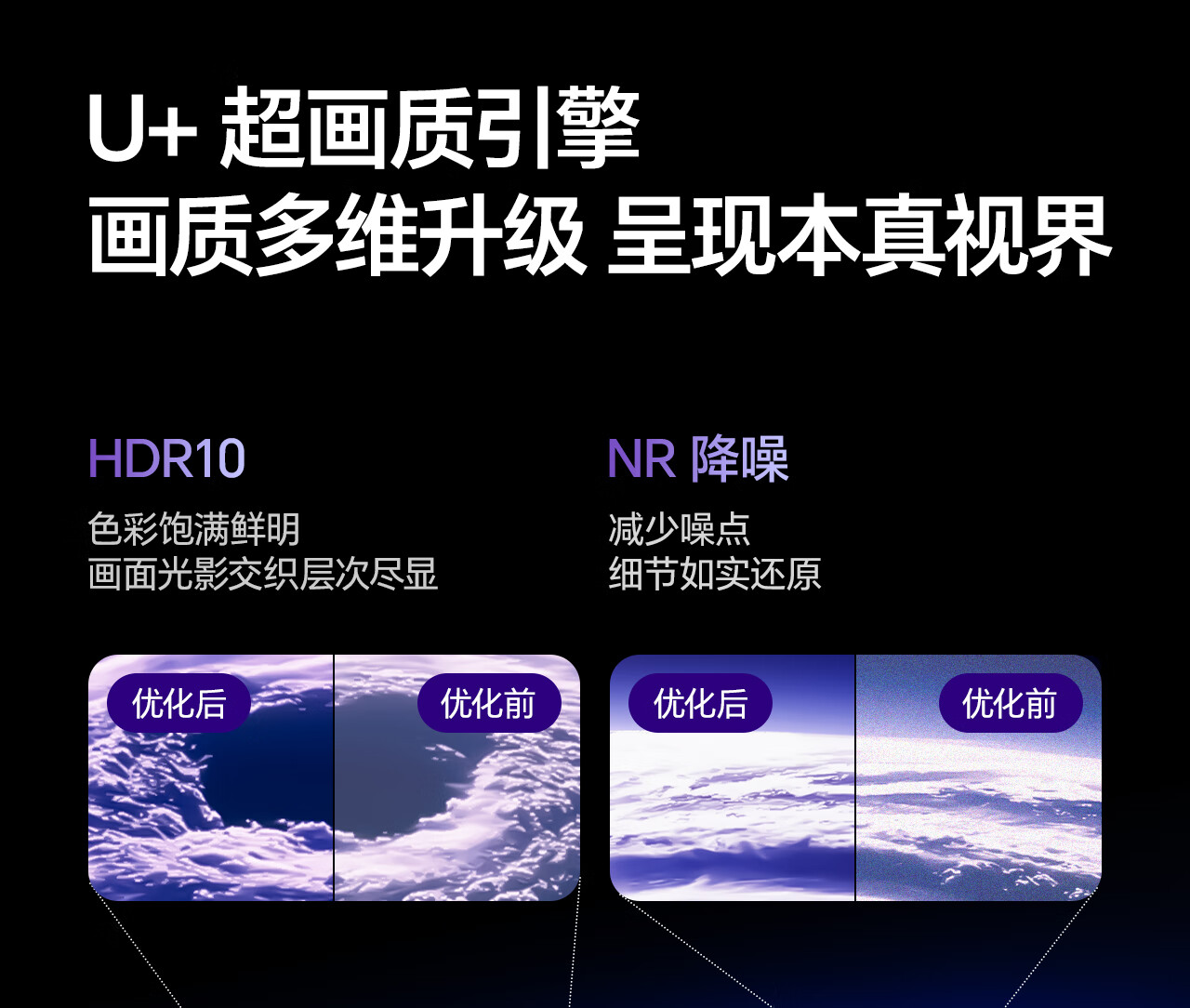 U+ 超画质引擎
画质多维升级 呈现本真视界

HDR10
色彩饱满鲜明
画面光影交织层次尽显

优化后
优化前

NR 降噪
减少噪点
细节如实还原

优化后
优化前